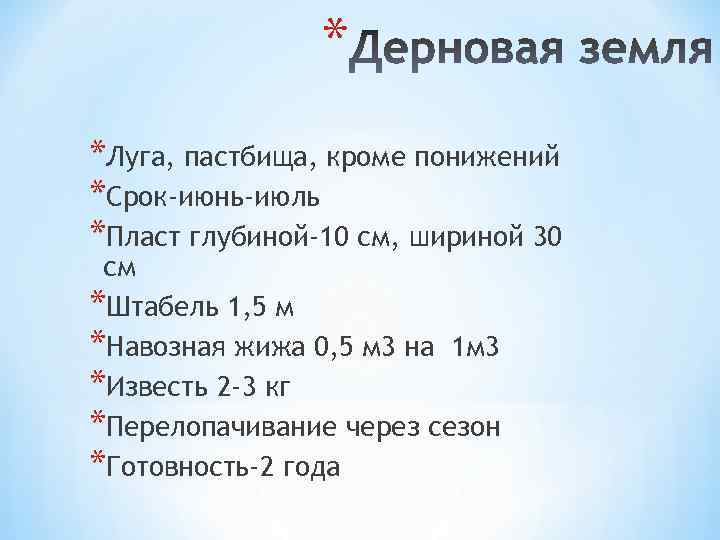 *Дерновая земля

*Луга, пастбища, кроме понижений
*Срок-июнь-июль
*Пласт глубиной-10 см, шириной 30 см
*Штабель 1,5 м
*Навозная жижа 0,5 м3 на  1м3
*Известь 2-3 кг
*Перелопачивание через сезон
*Готовность-2 года